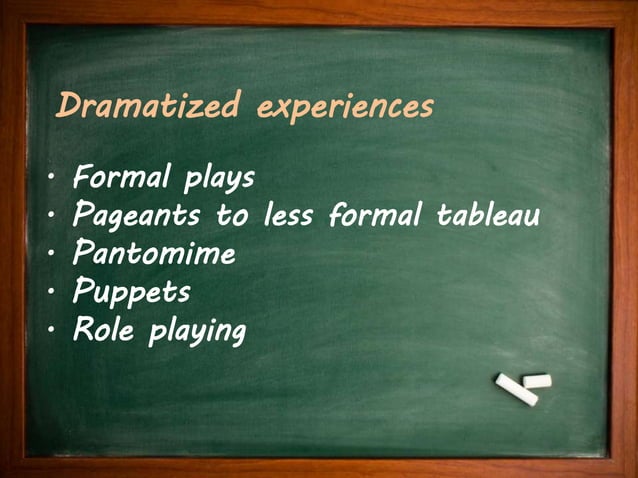 Dramatized experiences

• Formal plays
• Pageants to less formal tableau
• Pantomime
• Puppets
• Role playing